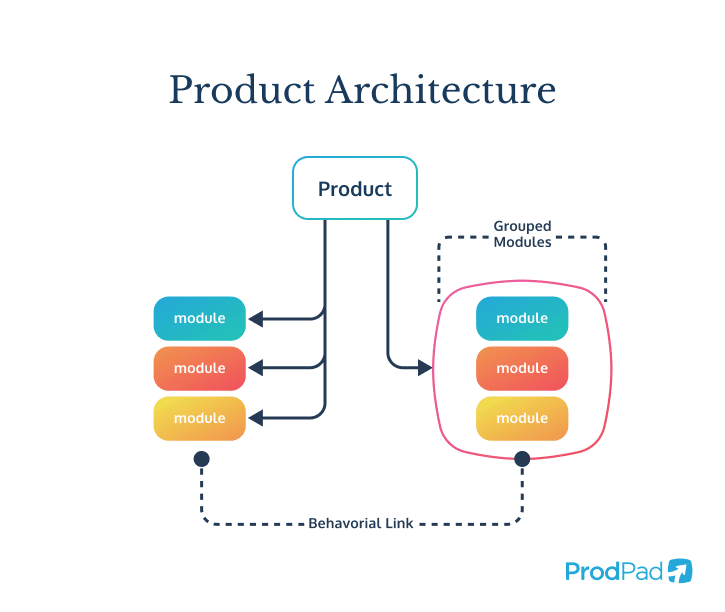 Product Architecture

Product

Grouped Modules

module
module
module

module
module
module

Behavorial Link

ProdPad